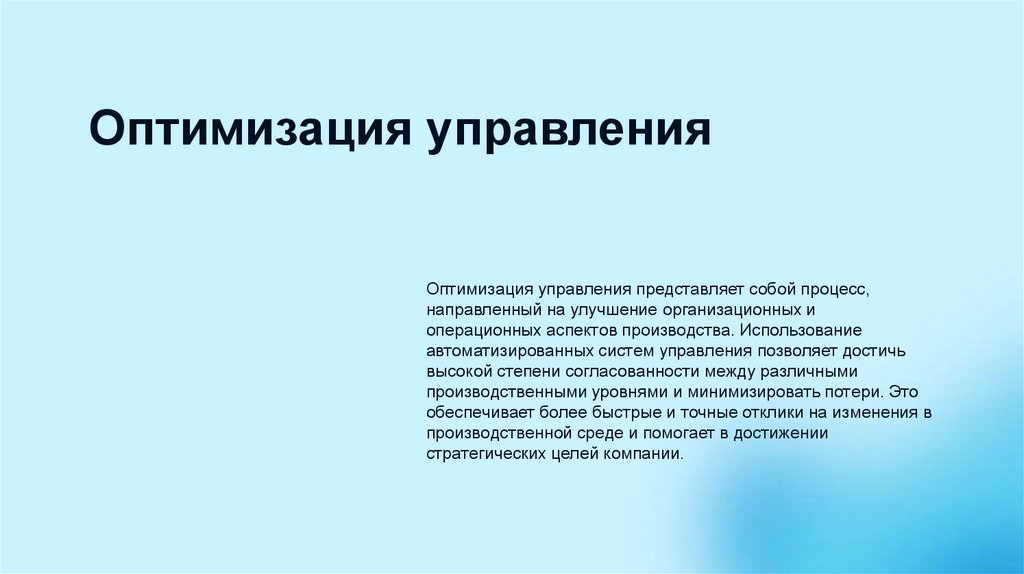 Оптимизация управления

Оптимизация управления представляет собой процесс, направленный на улучшение организационных и операционных аспектов производства. Использование автоматизированных систем управления позволяет достичь высокой степени согласованности между различными производственными уровнями и минимизировать потери. Это обеспечивает более быстрые и точные отклики на изменения в производственной среде и помогает в достижении стратегических целей компании.